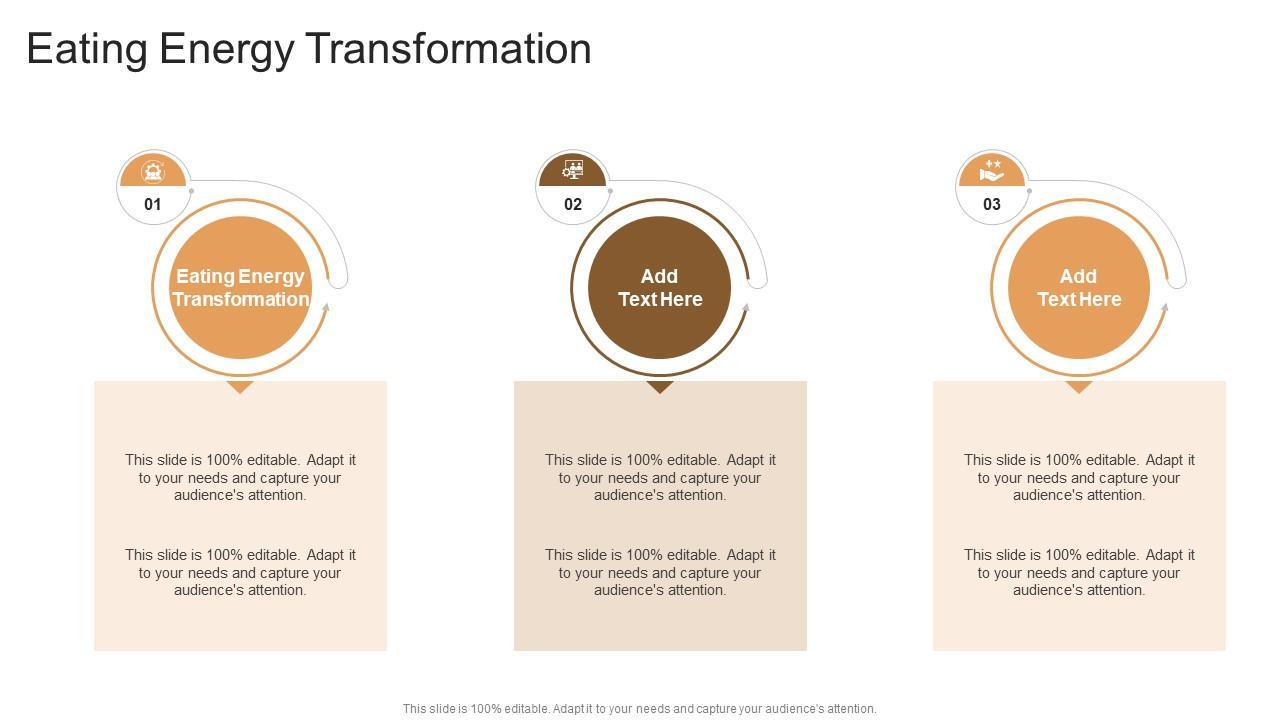 Eating Energy Transformation

01

Eating Energy Transformation

This slide is 100% editable. Adapt it to your needs and capture your audience's attention.

This slide is 100% editable. Adapt it to your needs and capture your audience's attention.

02

Add Text Here

This slide is 100% editable. Adapt it to your needs and capture your audience's attention.

This slide is 100% editable. Adapt it to your needs and capture your audience's attention.

03

Add Text Here

This slide is 100% editable. Adapt it to your needs and capture your audience's attention.

This slide is 100% editable. Adapt it to your needs and capture your audience's attention.

This slide is 100% editable. Adapt it to your needs and capture your audience's attention.